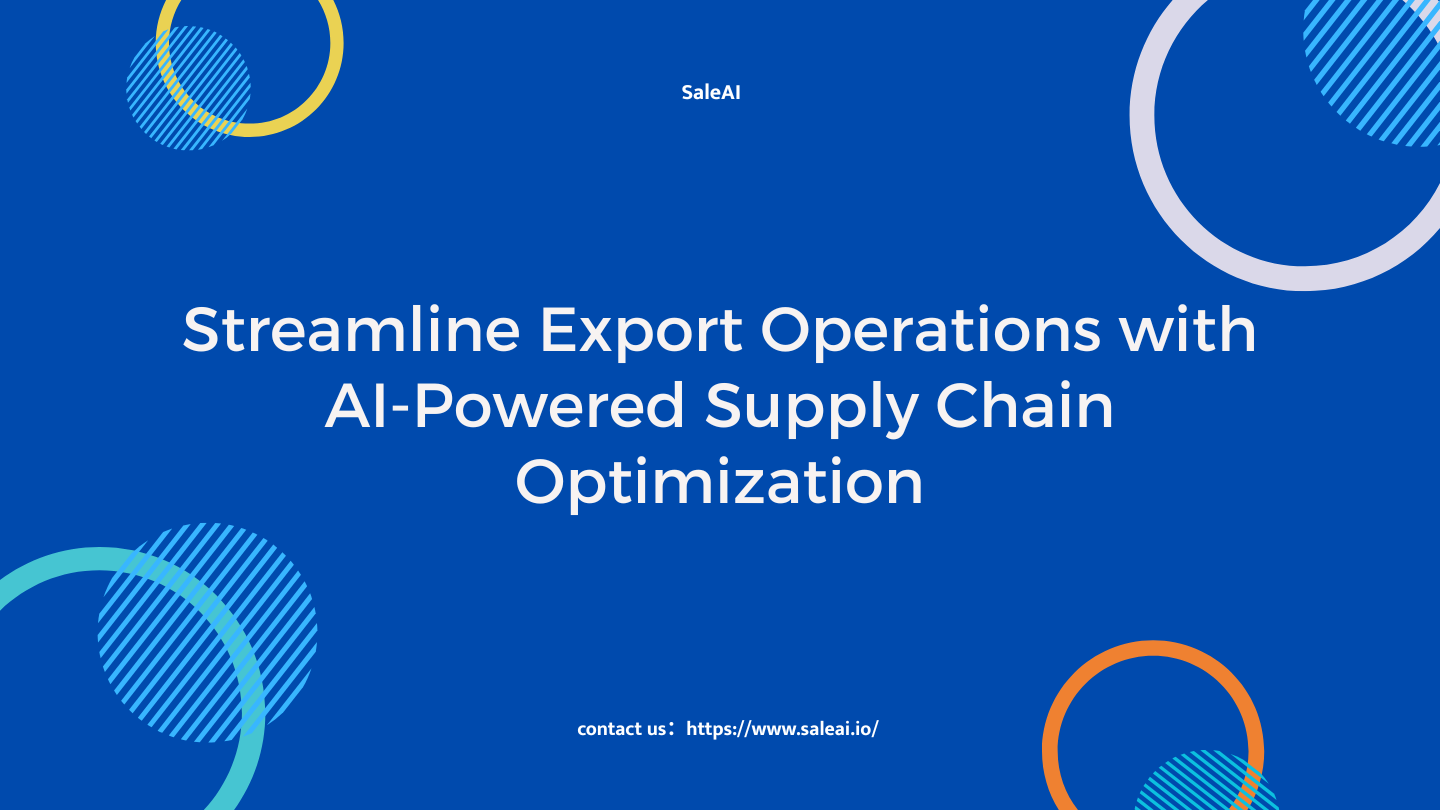 SaleAI

Streamline Export Operations with AI-Powered Supply Chain Optimization

contact us：https://www.saleai.io/